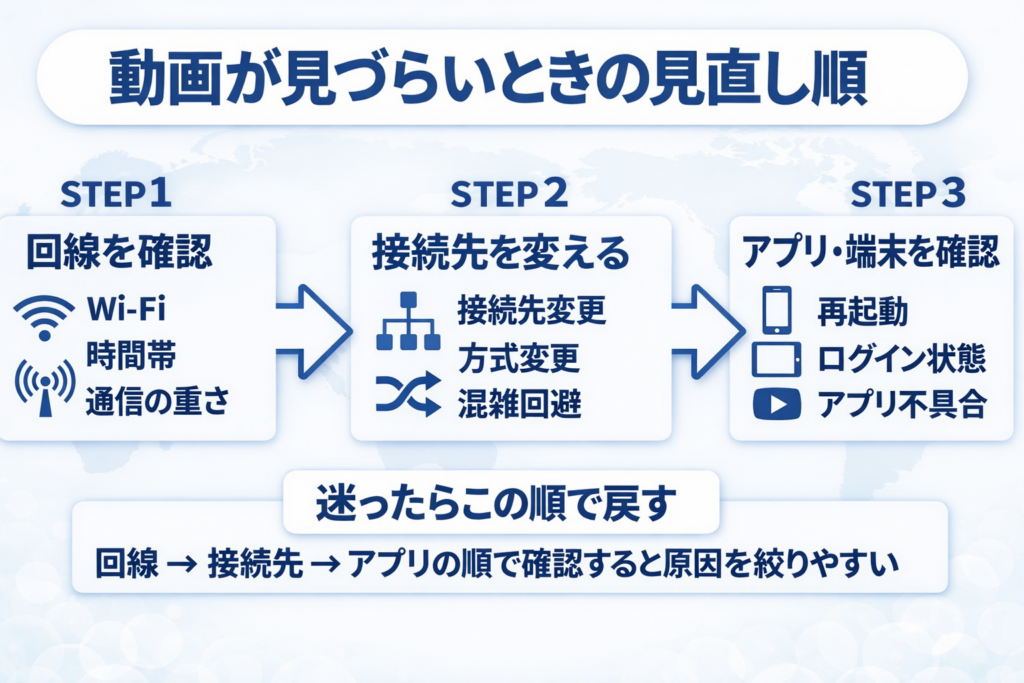 動画が見づらいときの見直し順

STEP 1
回線を確認
Wi-Fi
時間帯
通信の重さ

STEP 2
接続先を変える
接続先変更
方式変更
混雑回避

STEP 3
アプリ・端末を確認
再起動
ログイン状態
アプリ不具合

迷ったらこの順で戻す
回線 → 接続先 → アプリの順で確認すると原因を絞りやすい